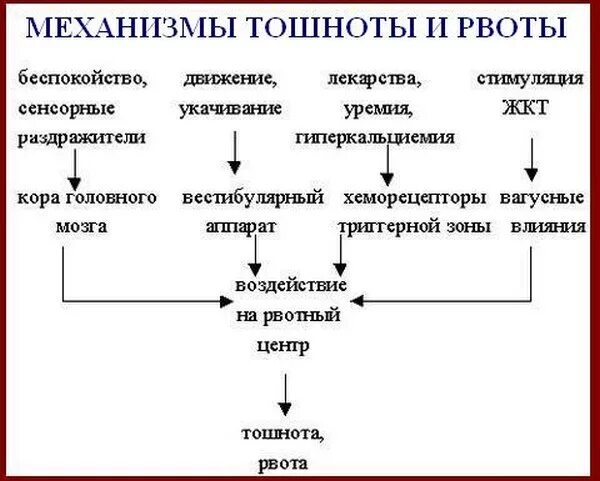 МЕХАНИЗМЫ ТОШНОТЫ И РВОТЫ

беспокойство, сенсорные раздражители

движение, укачивание

лекарства, уремия, гиперкальциемия

стимуляция ЖКТ

кора головного мозга

вестибулярный аппарат

хеморецепторы триггерной зоны

вагусные влияния

воздействие на рвотный центр

тошнота, рвота